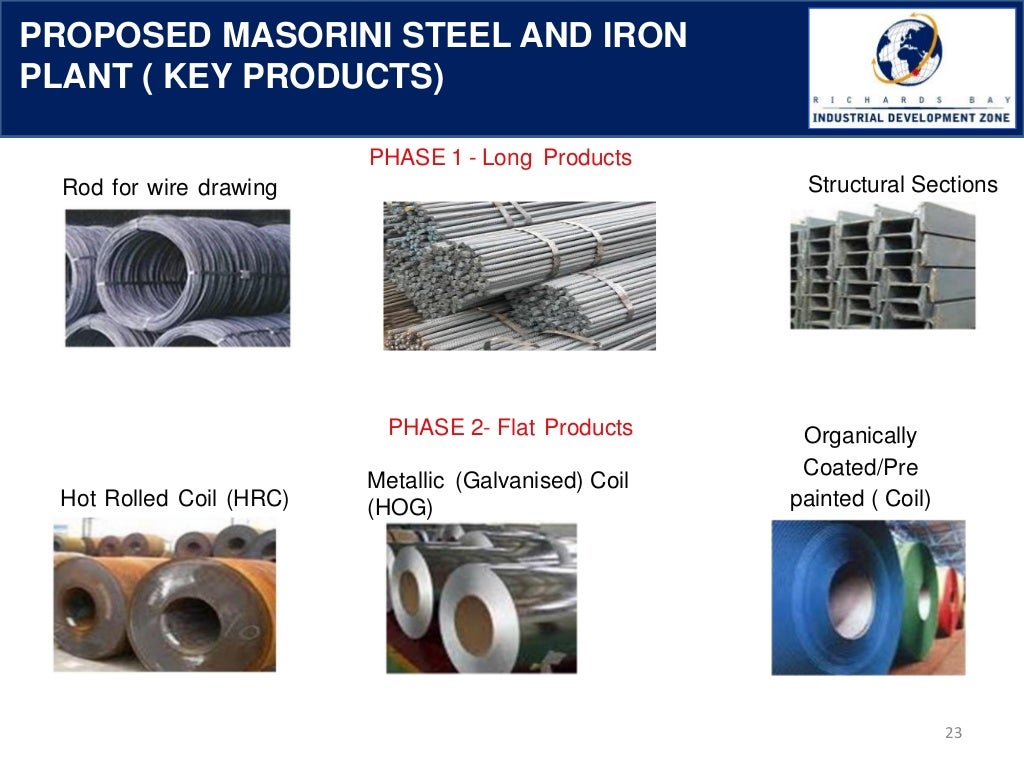 PROPOSED MASORINI STEEL AND IRON PLANT ( KEY PRODUCTS)

RICHARDS BAY
INDUSTRIAL DEVELOPMENT ZONE

PHASE 1 - Long Products

Rod for wire drawing

Structural Sections

PHASE 2- Flat Products

Hot Rolled Coil (HRC)

Metallic (Galvanised) Coil (HOG)

Organically Coated/Pre painted ( Coil)

23